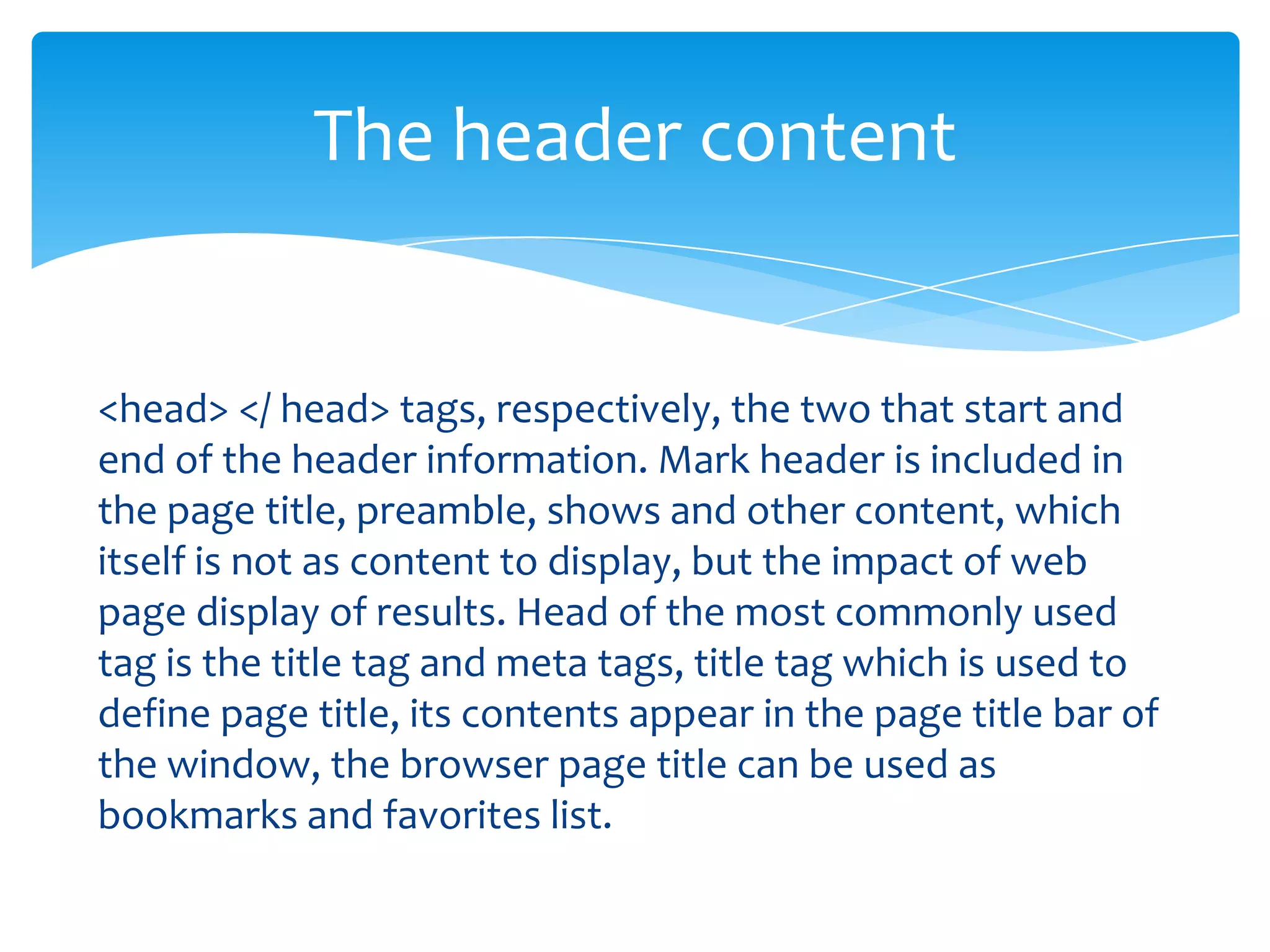 The header content

<head> </ head> tags, respectively, the two that start and end of the header information. Mark header is included in the page title, preamble, shows and other content, which itself is not as content to display, but the impact of web page display of results. Head of the most commonly used tag is the title tag and meta tags, title tag which is used to define page title, its contents appear in the page title bar of the window, the browser page title can be used as bookmarks and favorites list.